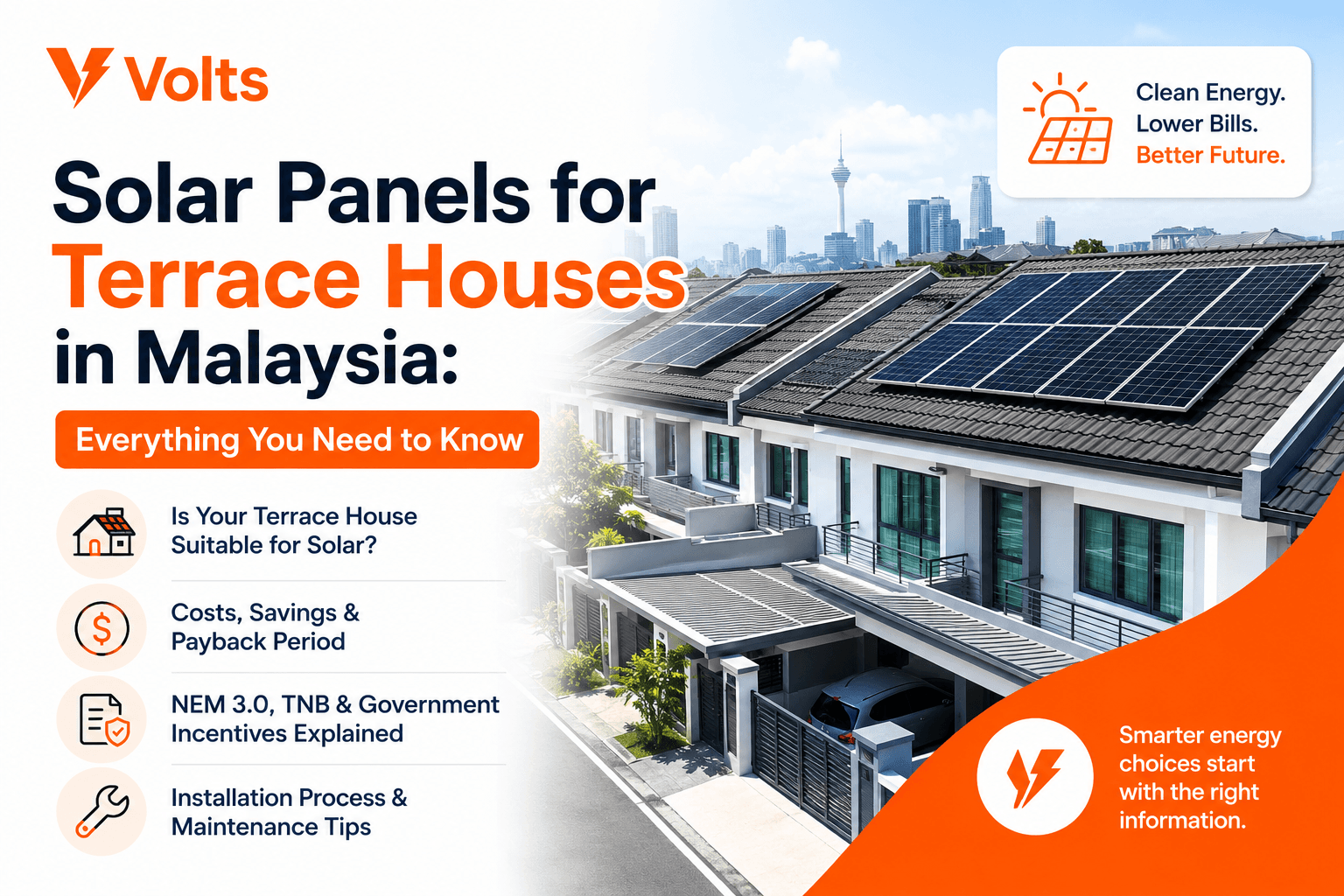 Volts

Solar Panels for Terrace Houses in Malaysia:

Everything You Need to Know

Is Your Terrace House Suitable for Solar?

Costs, Savings & Payback Period

NEM 3.0, TNB & Government Incentives Explained

Installation Process & Maintenance Tips

Clean Energy.
Lower Bills.
Better Future.

Smarter energy choices start with the right information.